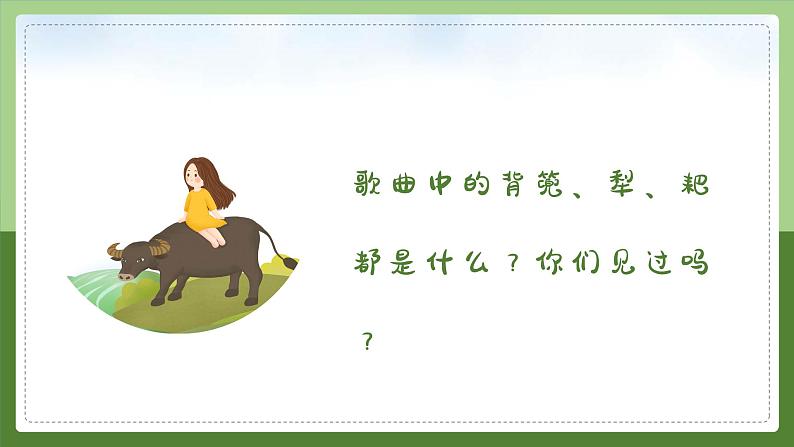 歌曲中的背篼、犁、耙都是什么？你们见过吗？